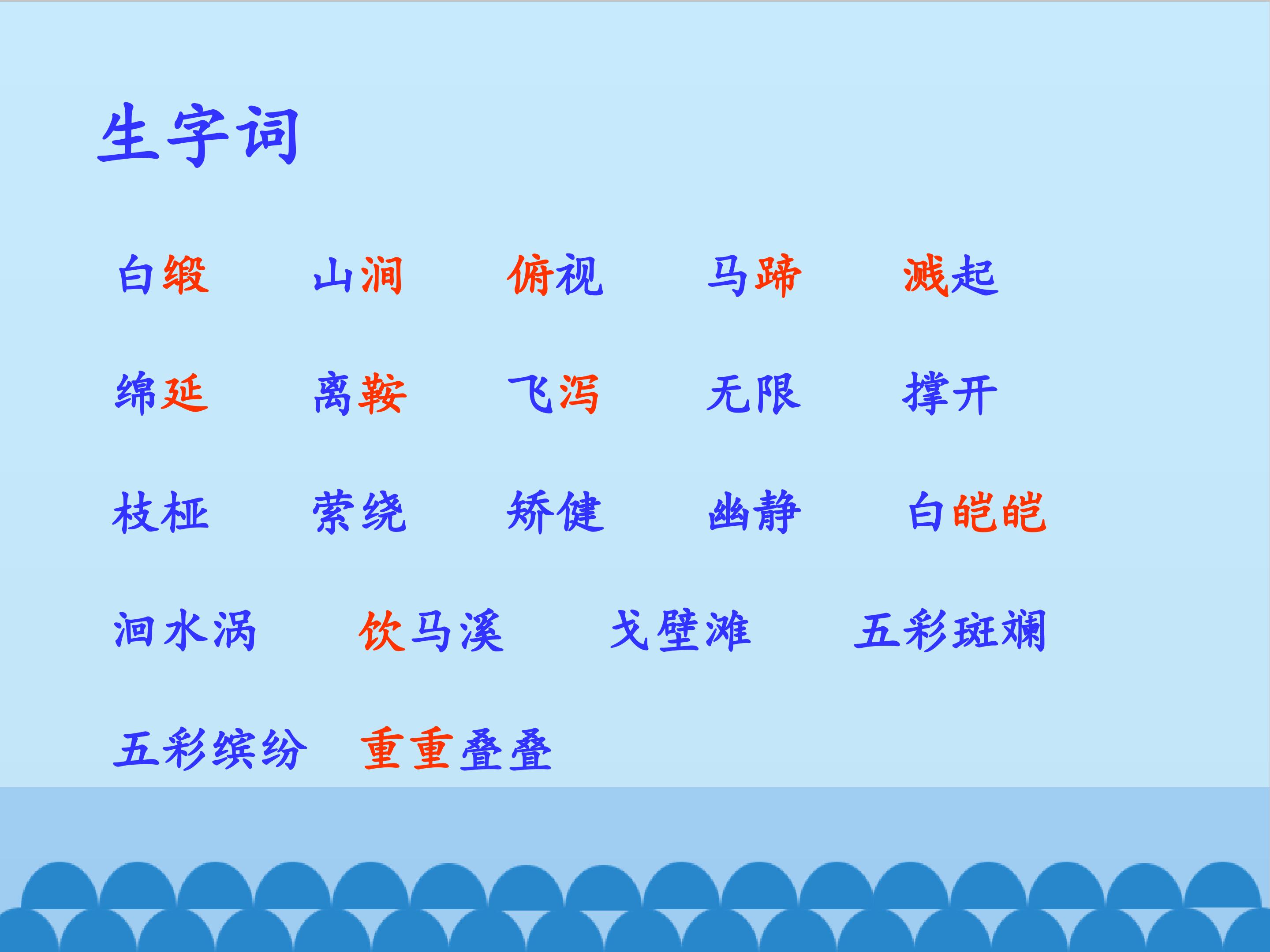 生字词

白缎　山涧　俯视　马蹄　溅起

绵延　离鞍　飞泻　无限　撑开

枝桠　萦绕　矫健　幽静　白皑皑

洄水涡　饮马溪　戈壁滩　五彩斑斓

五彩缤纷　重重叠叠